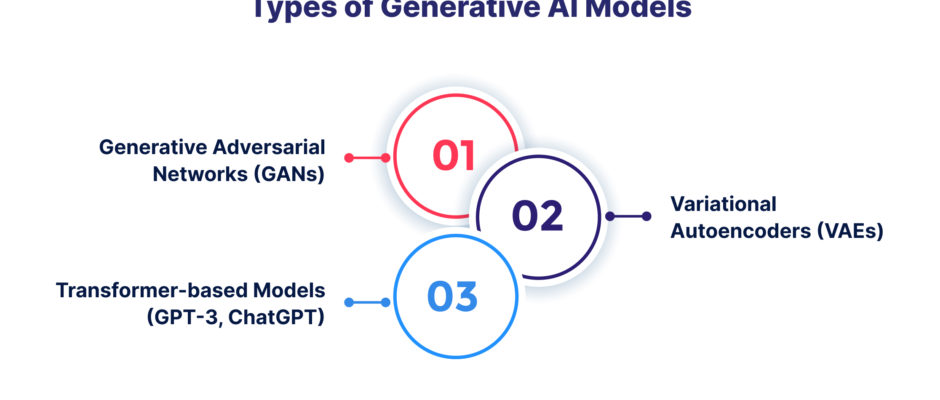 Types of Generative AI Models

Generative Adversarial Networks (GANs)

01

02

Variational Autoencoders (VAEs)

Transformer-based Models (GPT-3, ChatGPT)

03